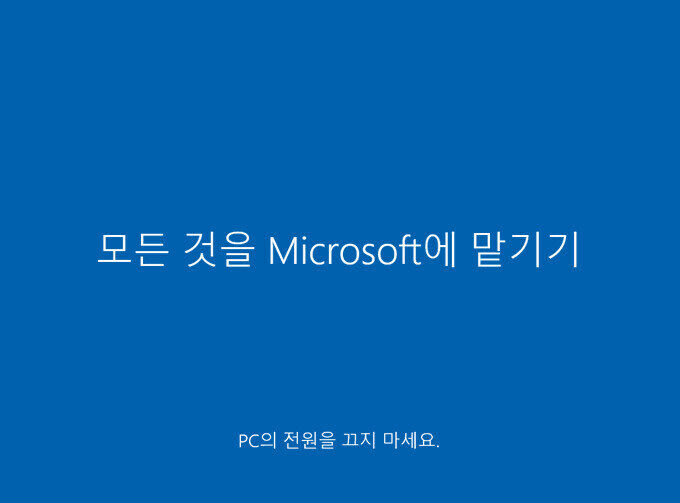 모든 것을 Microsoft에 맡기기

PC의 전원을 끄지 마세요.